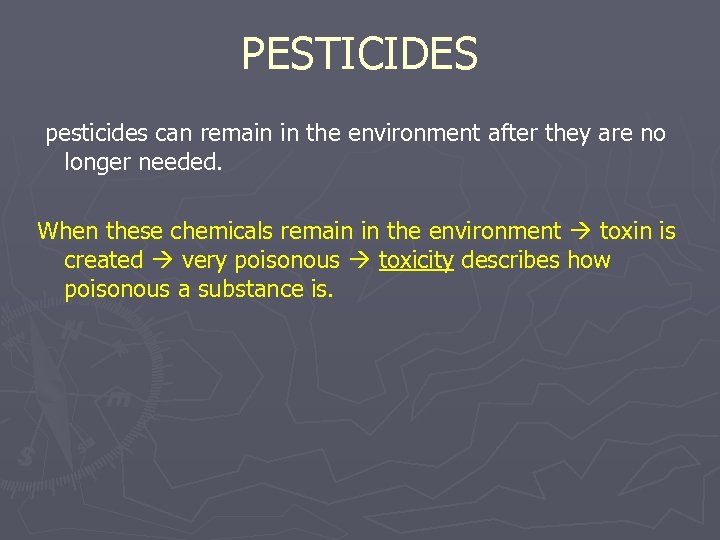 PESTICIDES

pesticides can remain in the environment after they are no longer needed.

When these chemicals remain in the environment → toxin is created → very poisonous → toxicity describes how poisonous a substance is.